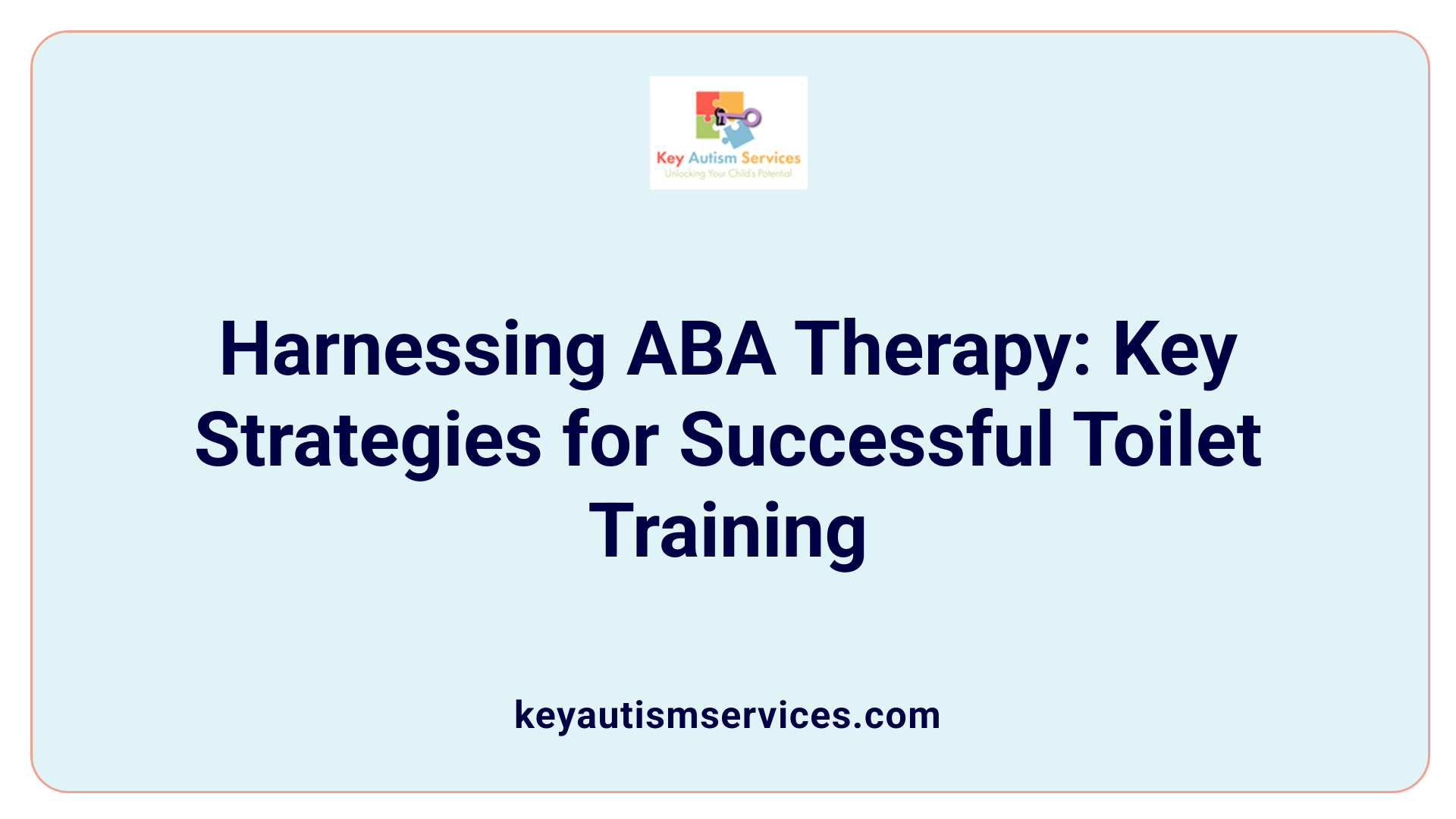 Key Autism Services
Unlocking Your Child's Potential

Harnessing ABA Therapy: Key Strategies for Successful Toilet Training

keyautismservices.com